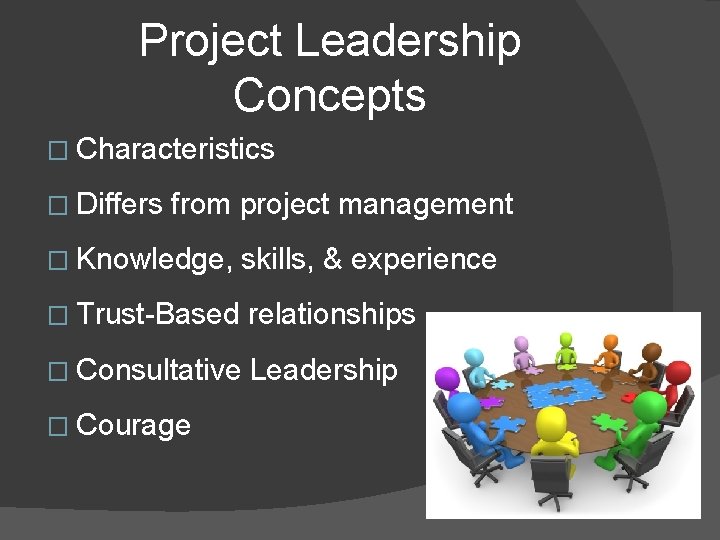 Project Leadership Concepts

□ Characteristics

□ Differs from project management

□ Knowledge, skills, & experience

□ Trust-Based relationships

□ Consultative Leadership

□ Courage